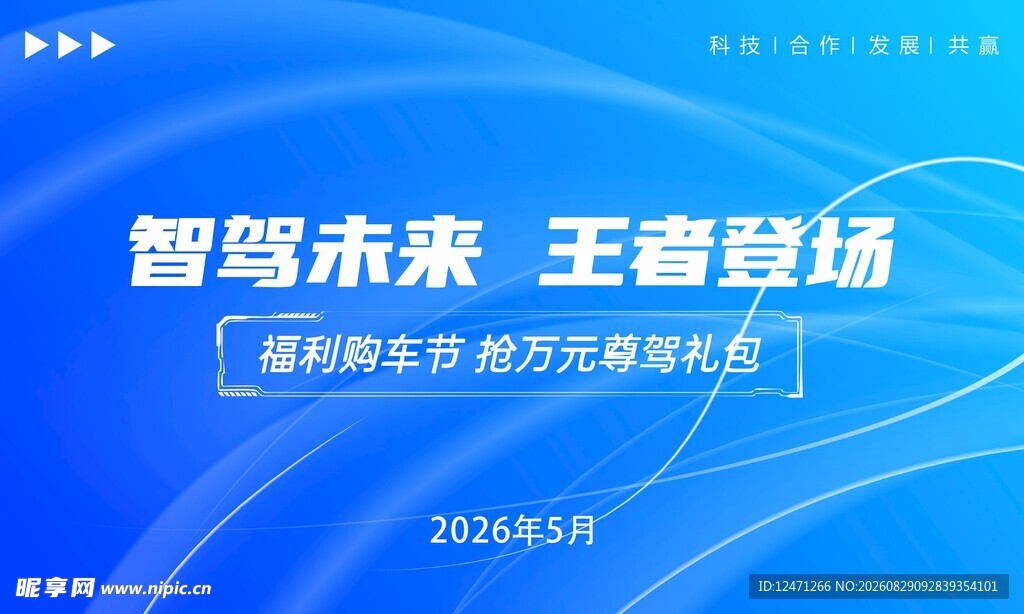 科技 | 合作 | 发展 | 共赢

智驾未来 王者登场

福利购车节 抢万元尊驾礼包

2026年5月

昵享网 www.nipic.cn

ID:12471266 NO:20260829092839354101